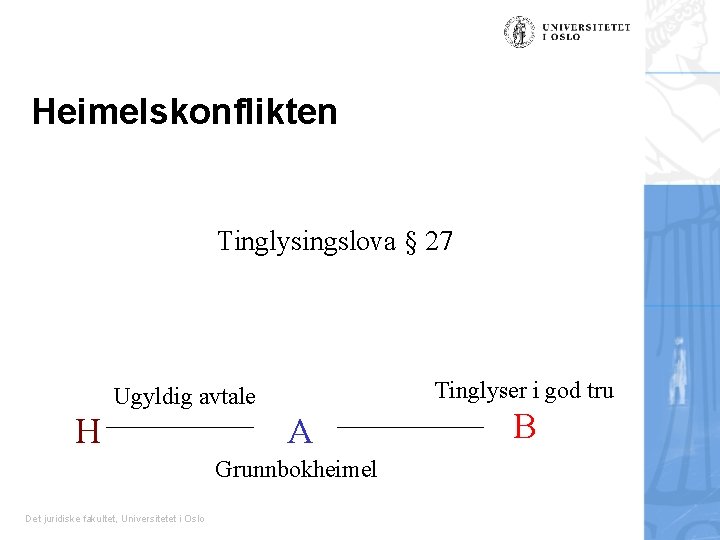 UNIVERSITETET I OSLO

Heimelskonflikten

Tinglysingslova § 27

Ugyldig avtale

Tinglyser i god tru

H A B

Grunnbokheimel

Det juridiske fakultet, Universitetet i Oslo